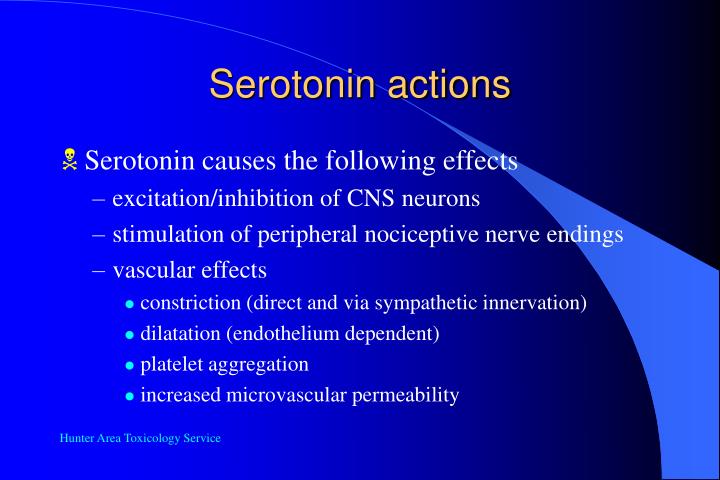 Serotonin actions

Serotonin causes the following effects
– excitation/inhibition of CNS neurons
– stimulation of peripheral nociceptive nerve endings
– vascular effects
• constriction (direct and via sympathetic innervation)
• dilatation (endothelium dependent)
• platelet aggregation
• increased microvascular permeability

Hunter Area Toxicology Service